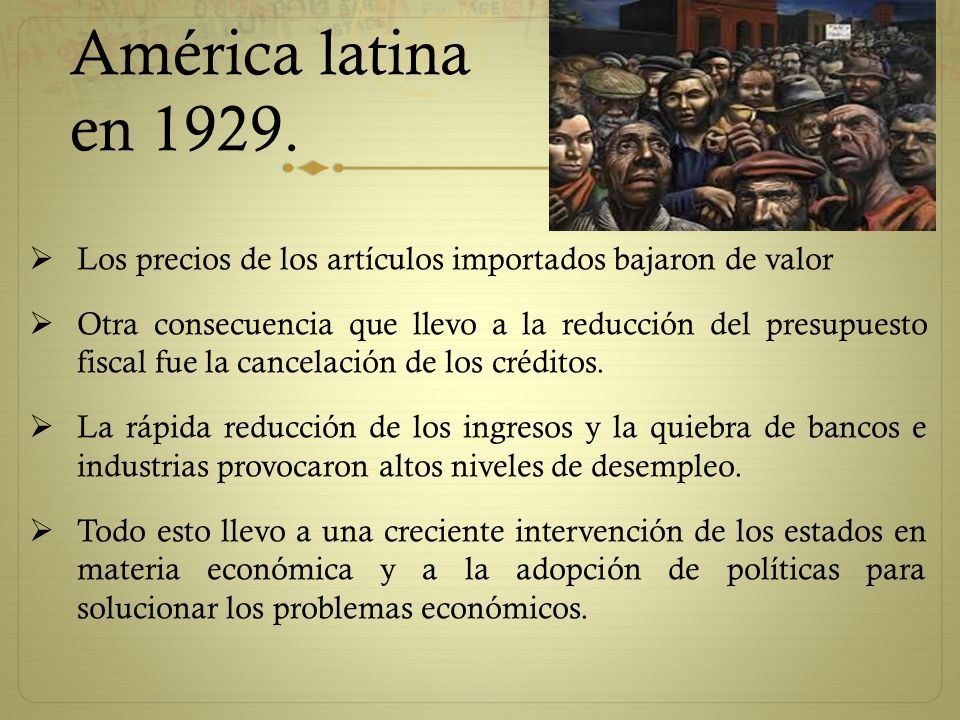 América latina en 1929.

➢ Los precios de los artículos importados bajaron de valor

➢ Otra consecuencia que llevo a la reducción del presupuesto fiscal fue la cancelación de los créditos.

➢ La rápida reducción de los ingresos y la quiebra de bancos e industrias provocaron altos niveles de desempleo.

➢ Todo esto llevo a una creciente intervención de los estados en materia económica y a la adopción de políticas para solucionar los problemas económicos.